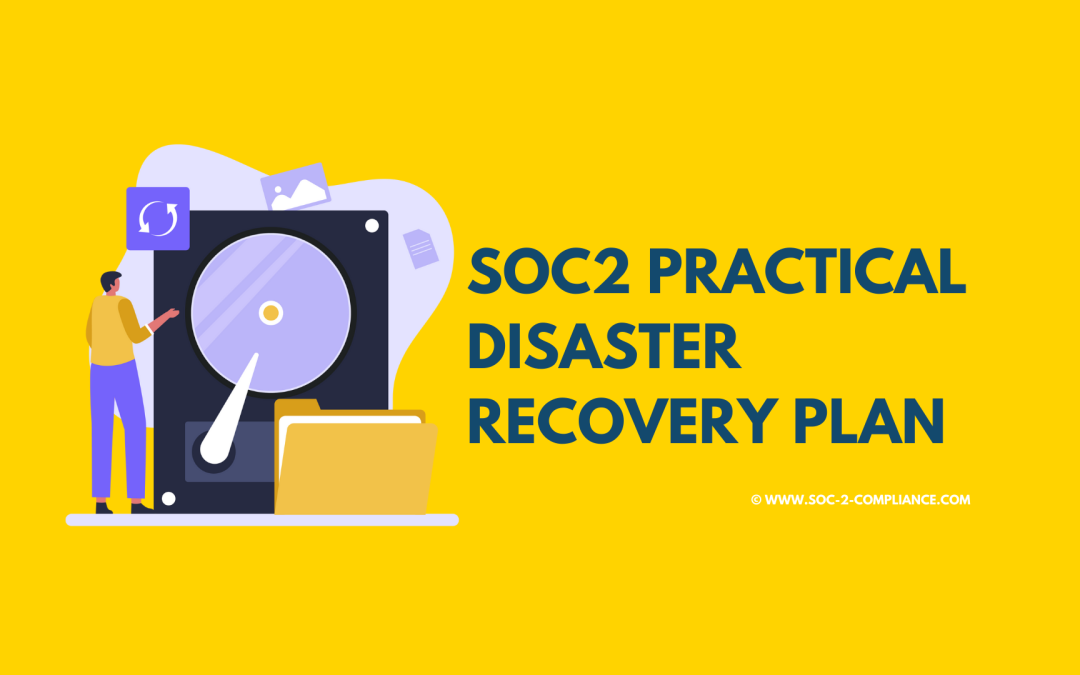 SOC2 PRACTICAL DISASTER RECOVERY PLAN

© WWW.SOC-2-COMPLIANCE.COM